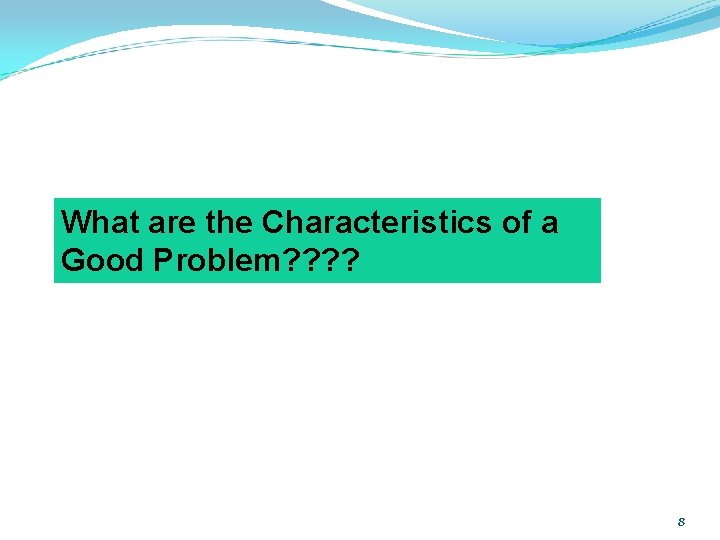 What are the Characteristics of a Good Problem????

8